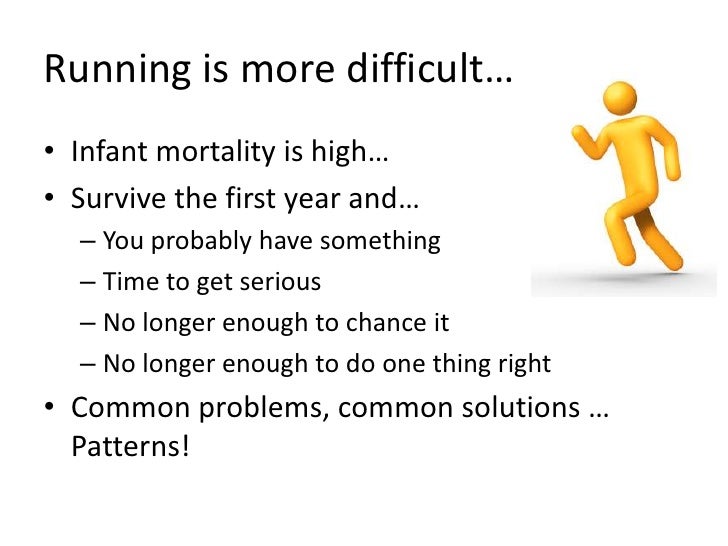 Running is more difficult…

• Infant mortality is high…
• Survive the first year and…
  – You probably have something
  – Time to get serious
  – No longer enough to chance it
  – No longer enough to do one thing right
• Common problems, common solutions … Patterns!